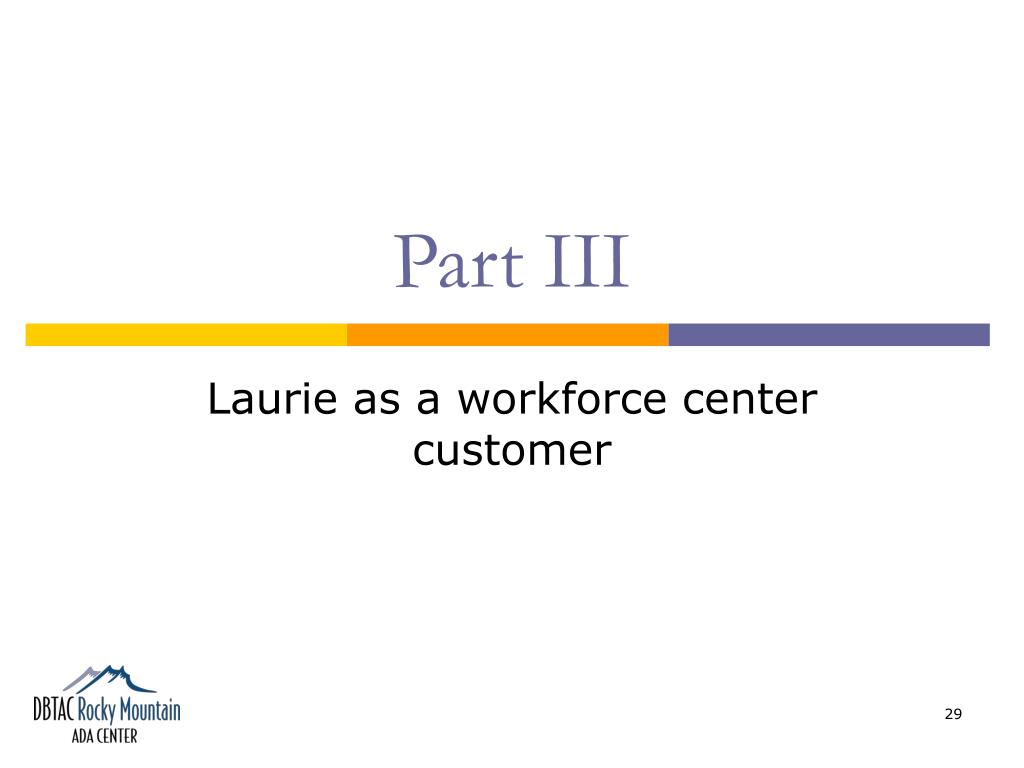 Part III

Laurie as a workforce center customer

DBTAC Rocky Mountain
ADA CENTER

29